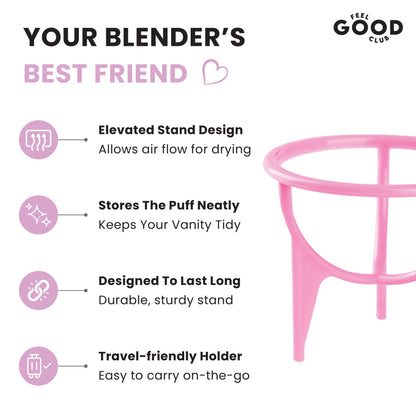 YOUR BLENDER'S
BEST FRIEND

FEEL GOOD CLUB

Elevated Stand Design
Allows air flow for drying

Stores The Puff Neatly
Keeps Your Vanity Tidy

Designed To Last Long
Durable, sturdy stand

Travel-friendly Holder
Easy to carry on-the-go